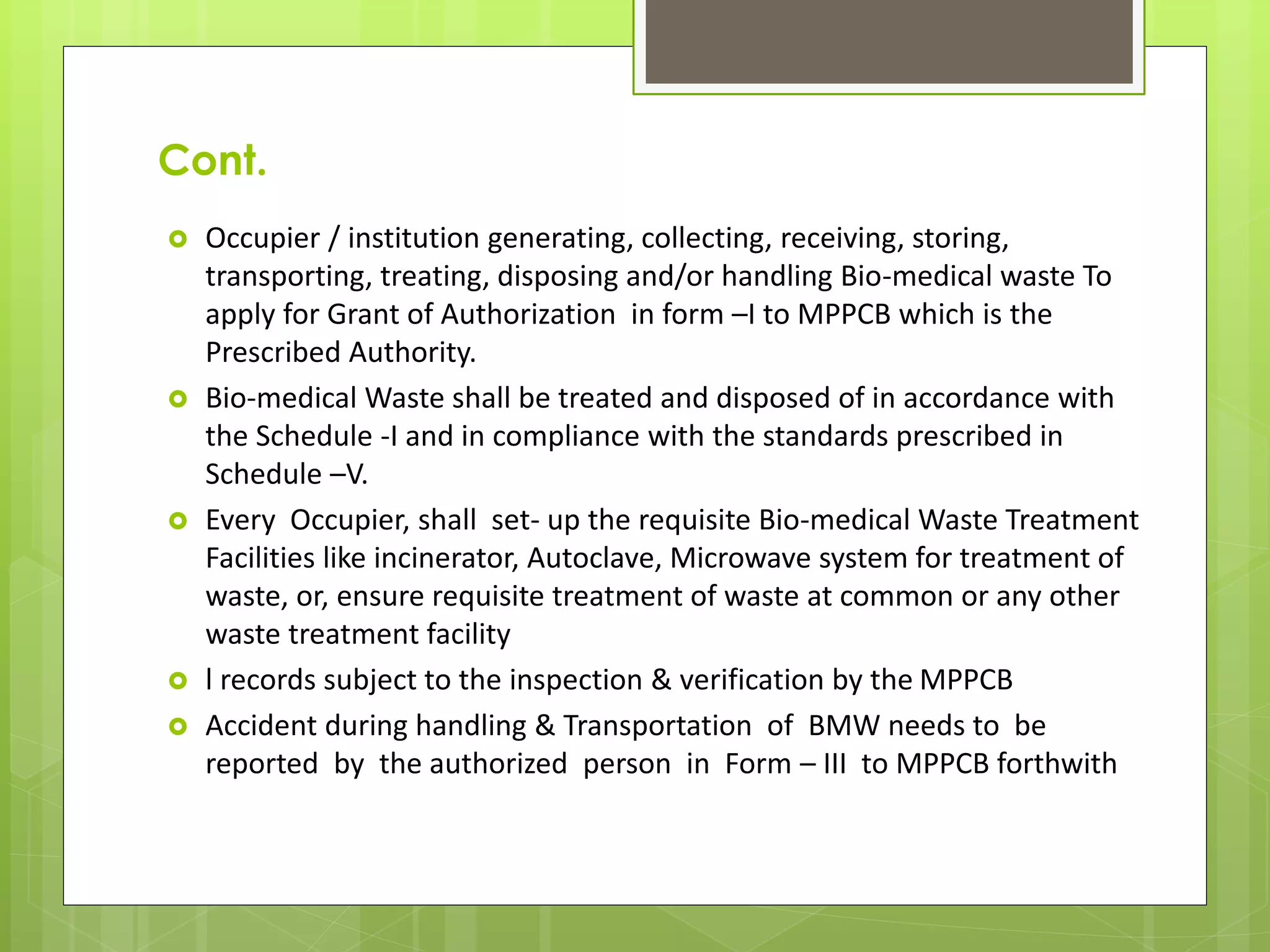 Cont.

Occupier / institution generating, collecting, receiving, storing, transporting, treating, disposing and/or handling Bio-medical waste To apply for Grant of Authorization in form –I to MPPCB which is the Prescribed Authority.

Bio-medical Waste shall be treated and disposed of in accordance with the Schedule -I and in compliance with the standards prescribed in Schedule –V.

Every Occupier, shall set- up the requisite Bio-medical Waste Treatment Facilities like incinerator, Autoclave, Microwave system for treatment of waste, or, ensure requisite treatment of waste at common or any other waste treatment facility

l records subject to the inspection & verification by the MPPCB

Accident during handling & Transportation of BMW needs to be reported by the authorized person in Form – III to MPPCB forthwith